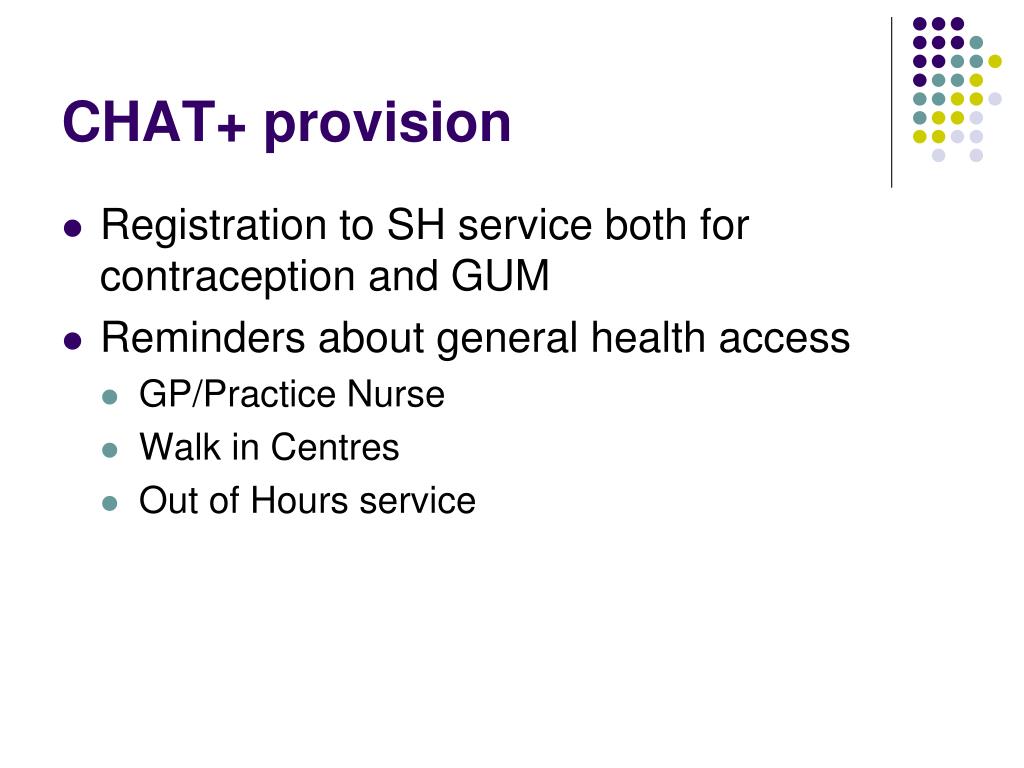 CHAT+ provision

- Registration to SH service both for contraception and GUM
- Reminders about general health access
  - GP/Practice Nurse
  - Walk in Centres
  - Out of Hours service